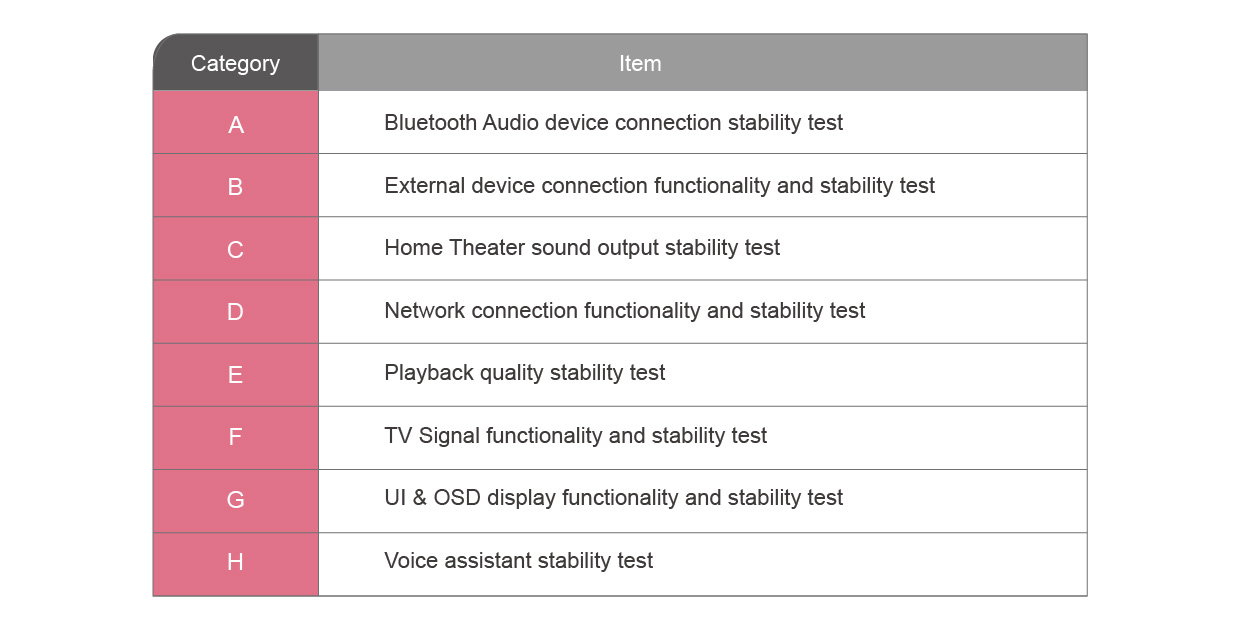 | Category | Item |
|---|---|
| A | Bluetooth Audio device connection stability test |
| B | External device connection functionality and stability test |
| C | Home Theater sound output stability test |
| D | Network connection functionality and stability test |
| E | Playback quality stability test |
| F | TV Signal functionality and stability test |
| G | UI & OSD display functionality and stability test |
| H | Voice assistant stability test |